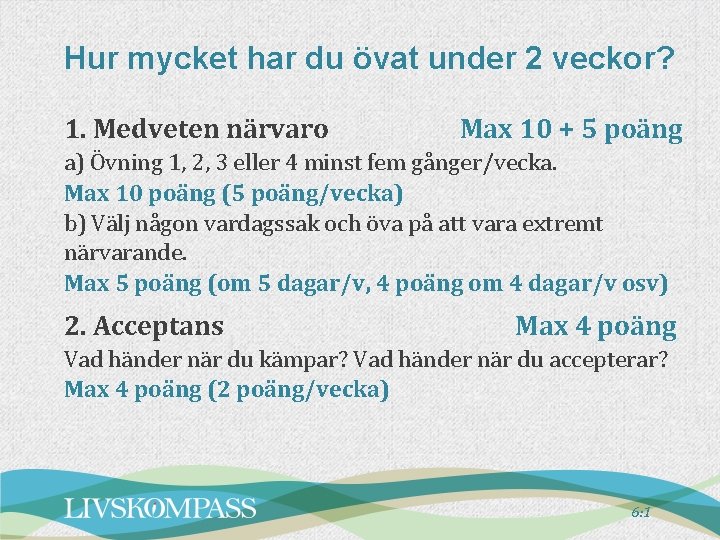 Hur mycket har du övat under 2 veckor?

1. Medveten närvaro Max 10 + 5 poäng

a) Övning 1, 2, 3 eller 4 minst fem gånger/vecka.
Max 10 poäng (5 poäng/vecka)
b) Välj någon vardagssak och öva på att vara extremt närvarande.
Max 5 poäng (om 5 dagar/v, 4 poäng om 4 dagar/v osv)

2. Acceptans Max 4 poäng

Vad händer när du kämpar? Vad händer när du accepterar?
Max 4 poäng (2 poäng/vecka)

LIVSKOMPASS

6:1